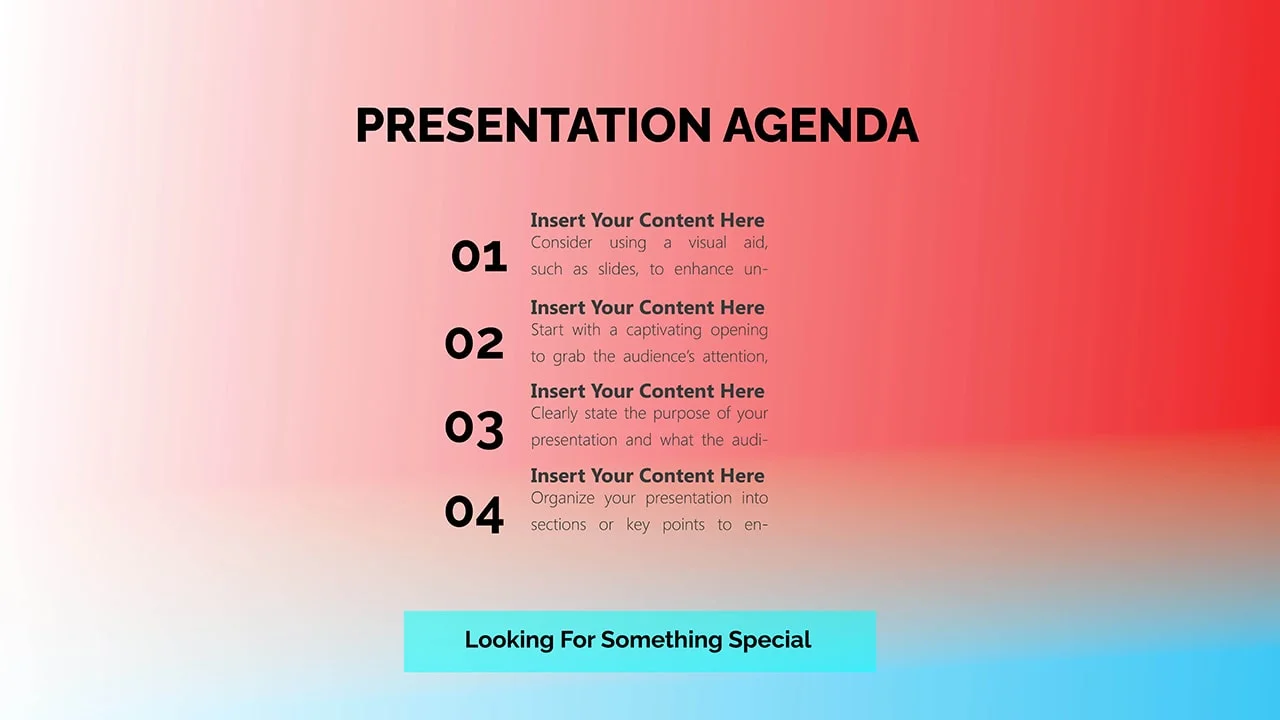 PRESENTATION AGENDA

01
Insert Your Content Here
Consider using a visual aid, such as slides, to enhance un-

02
Insert Your Content Here
Start with a captivating opening to grab the audience's attention,

03
Insert Your Content Here
Clearly state the purpose of your presentation and what the audi-

04
Insert Your Content Here
Organize your presentation into sections or key points to en-

Looking For Something Special